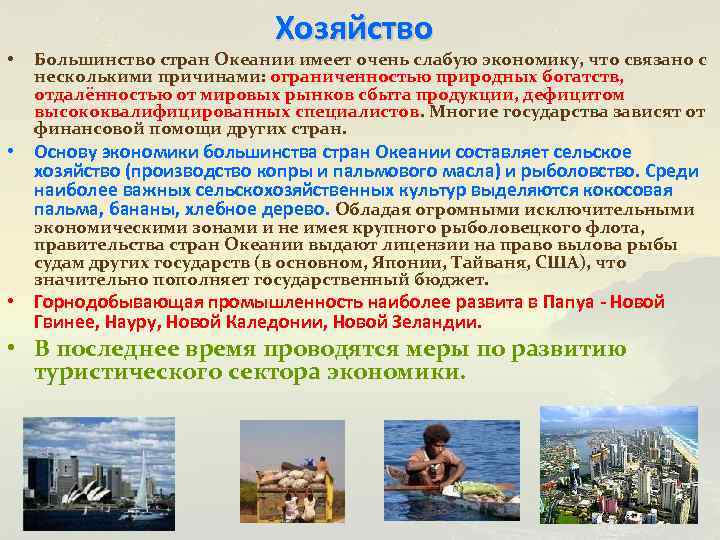 Хозяйство

• Большинство стран Океании имеет очень слабую экономику, что связано с несколькими причинами: ограниченностью природных богатств, отдалённостью от мировых рынков сбыта продукции, дефицитом высококвалифицированных специалистов. Многие государства зависят от финансовой помощи других стран.

• Основу экономики большинства стран Океании составляет сельское хозяйство (производство копры и пальмового масла) и рыболовство. Среди наиболее важных сельскохозяйственных культур выделяются кокосовая пальма, бананы, хлебное дерево. Обладая огромными исключительными экономическими зонами и не имея крупного рыболовецкого флота, правительства стран Океании выдают лицензии на право вылова рыбы судам других государств (в основном, Японии, Тайваня, США), что значительно пополняет государственный бюджет.

• Горнодобывающая промышленность наиболее развита в Папуа - Новой Гвинее, Науру, Новой Каледонии, Новой Зеландии.

• В последнее время проводятся меры по развитию туристического сектора экономики.